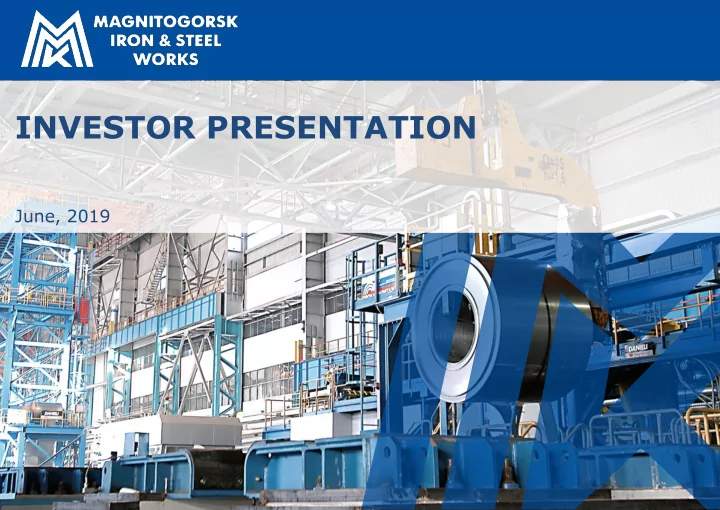 MAGNITOGORSK IRON & STEEL WORKS

INVESTOR PRESENTATION

June, 2019

DANIELI